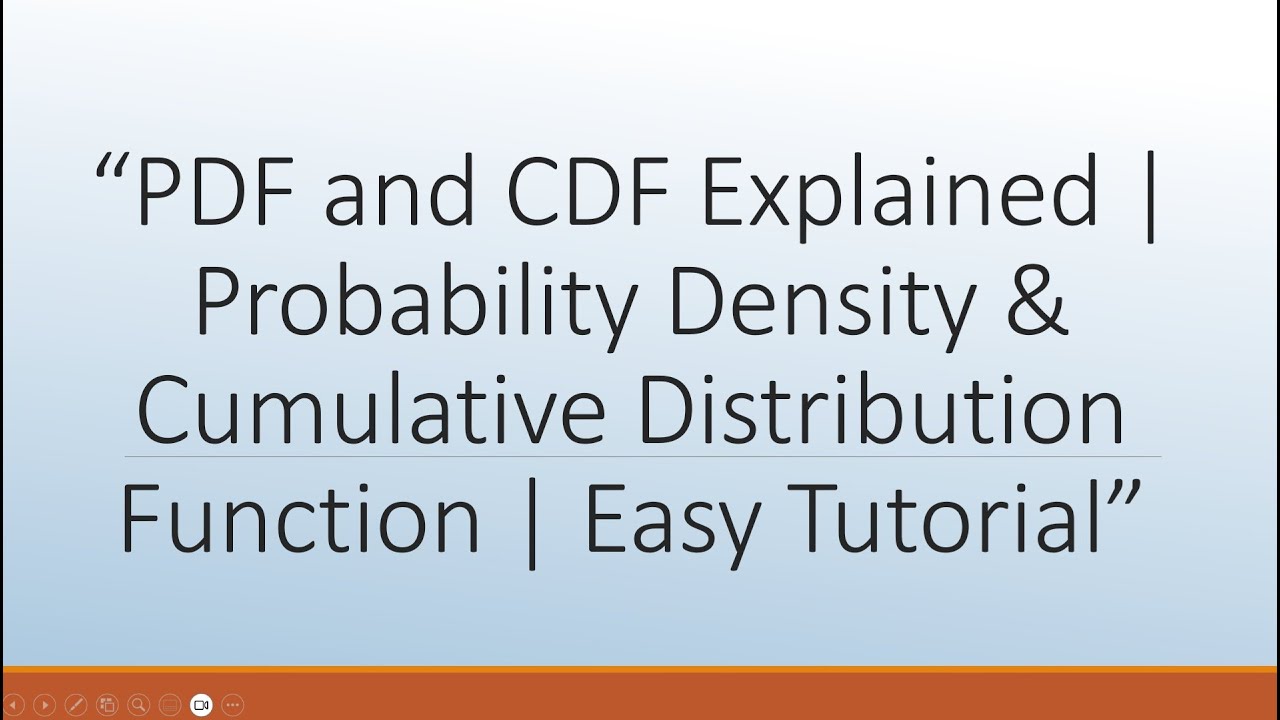 “PDF and CDF Explained | Probability Density & Cumulative Distribution Function | Easy Tutorial”